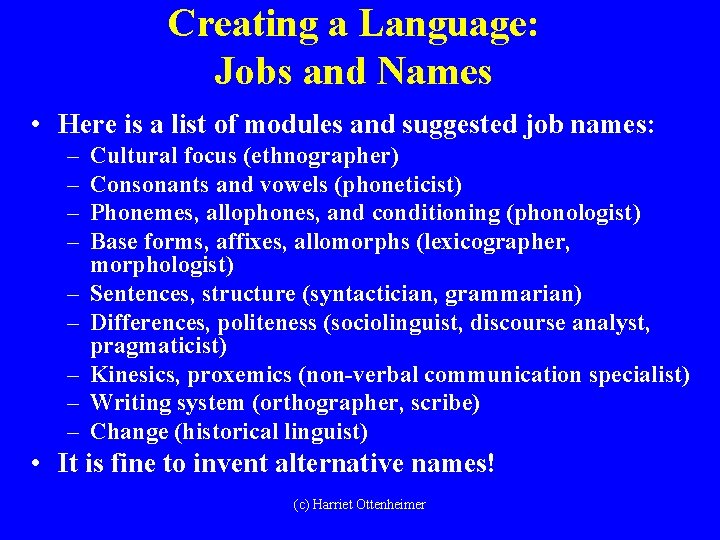 Creating a Language:
Jobs and Names

• Here is a list of modules and suggested job names:
– Cultural focus (ethnographer)
– Consonants and vowels (phoneticist)
– Phonemes, allophones, and conditioning (phonologist)
– Base forms, affixes, allomorphs (lexicographer, morphologist)
– Sentences, structure (syntactician, grammarian)
– Differences, politeness (sociolinguist, discourse analyst, pragmaticist)
– Kinesics, proxemics (non-verbal communication specialist)
– Writing system (orthographer, scribe)
– Change (historical linguist)
• It is fine to invent alternative names!

(c) Harriet Ottenheimer